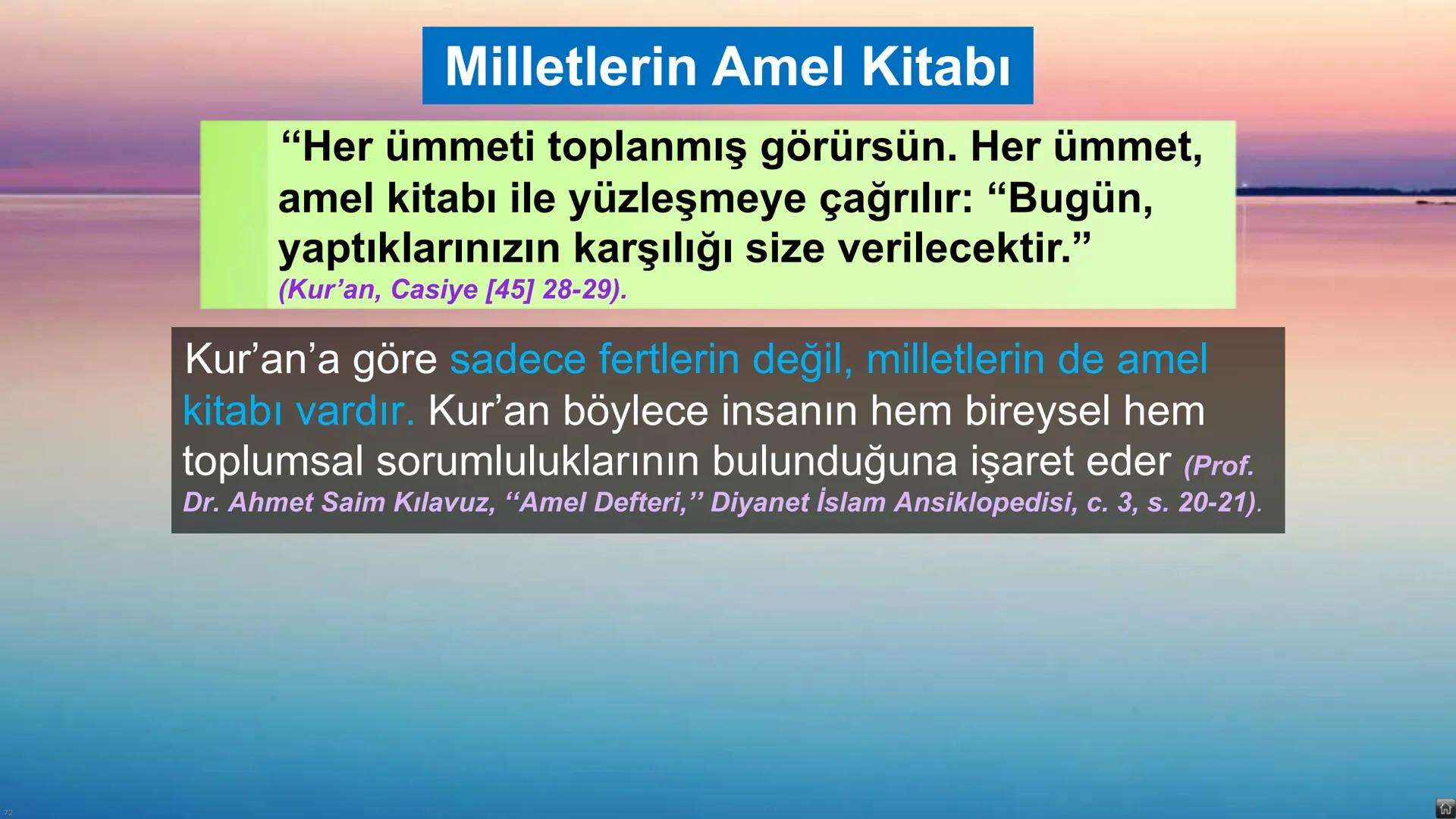 Milletlerin Amel Kitabı

“Her ümmeti toplanmış görürsün. Her ümmet, amel kitabı ile yüzleşmeye çağrılır: “Bugün, yaptıklarınızın karşılığı size verilecektir.” (Kur’an, Casiye [45] 28-29).

Kur’an’a göre sadece fertlerin değil, milletlerin de amel kitabı vardır. Kur’an böylece insanın hem bireysel hem toplumsal sorumluluklarının bulunduğuna işaret eder (Prof. Dr. Ahmet Saim Kılavuz, ‘‘Amel Defteri,’’ Diyanet İslam Ansiklopedisi, c. 3, s. 20-21).

72